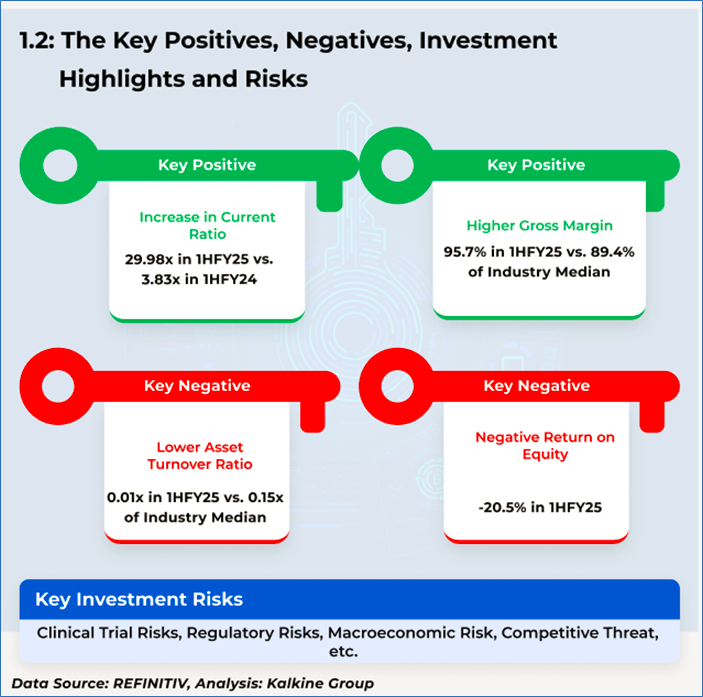 1.2: The Key Positives, Negatives, Investment Highlights and Risks

Key Positive

Increase in Current Ratio

29.98x in 1HFY25 vs. 3.83x in 1HFY24

Key Positive

Higher Gross Margin

95.7% in 1HFY25 vs. 89.4% of Industry Median

Key Negative

Lower Asset Turnover Ratio

0.01x in 1HFY25 vs. 0.15x of Industry Median

Key Negative

Negative Return on Equity

-20.5% in 1HFY25

Key Investment Risks

Clinical Trial Risks, Regulatory Risks, Macroeconomic Risk, Competitive Threat, etc.

Data Source: REFINITIV, Analysis: Kalkine Group